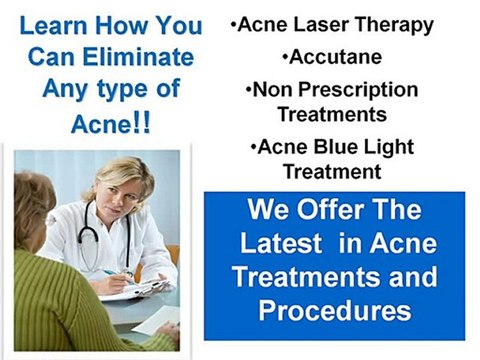 Learn How You Can Eliminate Any type of Acne!!

•Acne Laser Therapy

•Accutane

•Non Prescription Treatments

•Acne Blue Light Treatment

We Offer The Latest in Acne Treatments and Procedures